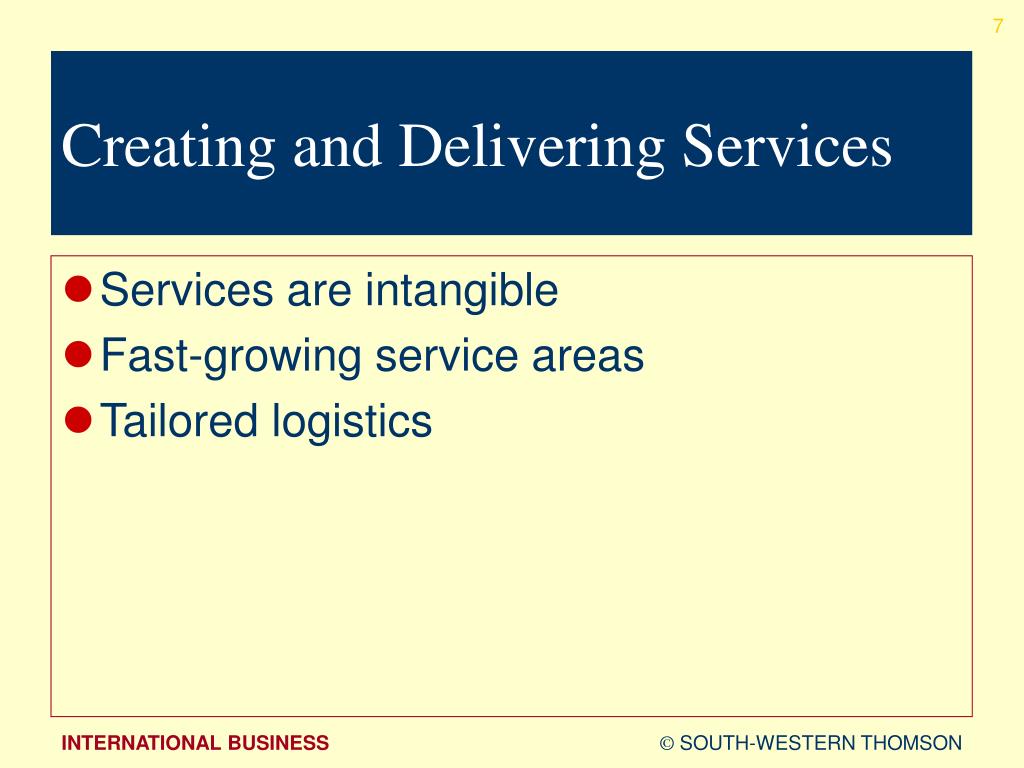 7

Creating and Delivering Services

- Services are intangible
- Fast-growing service areas
- Tailored logistics

INTERNATIONAL BUSINESS

© SOUTH-WESTERN THOMSON